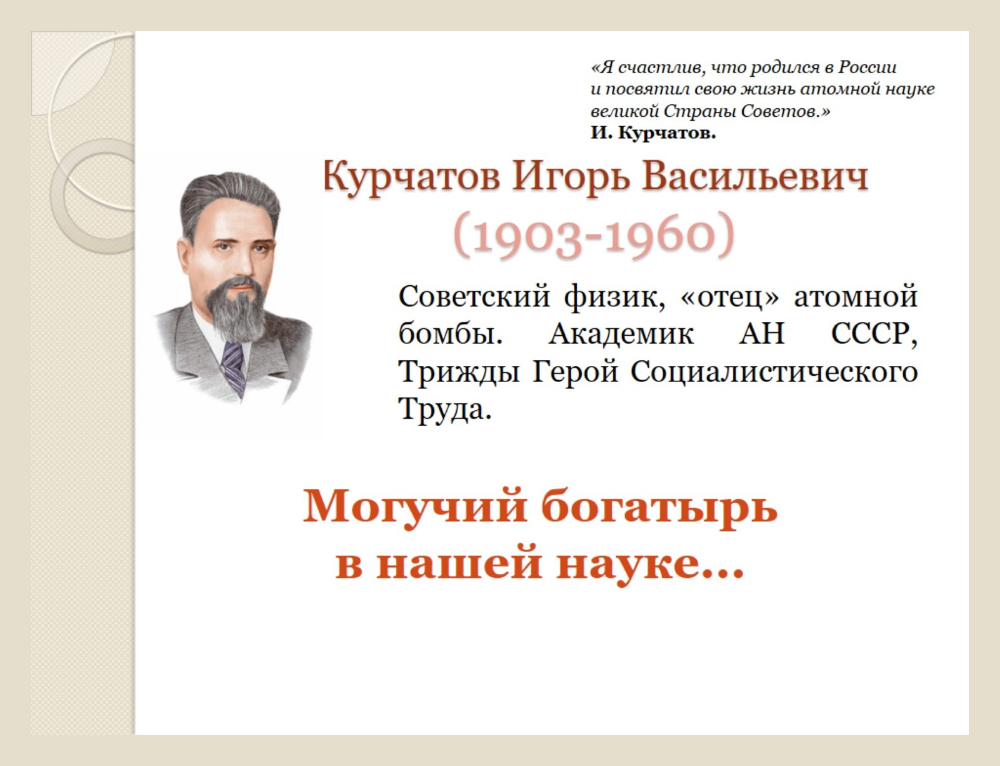 «Я счастлив, что родился в России и посвятил свою жизнь атомной науке великой Страны Советов.»
И. Курчатов.

Курчатов Игорь Васильевич
(1903-1960)

Советский физик, «отец» атомной бомбы. Академик АН СССР, Трижды Герой Социалистического Труда.

Могучий богатырь в нашей науке…